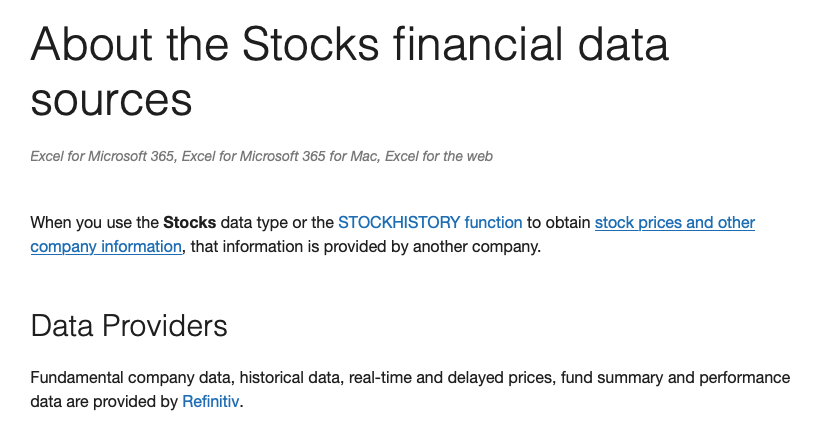 About the Stocks financial data sources

Excel for Microsoft 365, Excel for Microsoft 365 for Mac, Excel for the web

When you use the Stocks data type or the STOCKHISTORY function to obtain stock prices and other company information, that information is provided by another company.

Data Providers

Fundamental company data, historical data, real-time and delayed prices, fund summary and performance data are provided by Refinitiv.